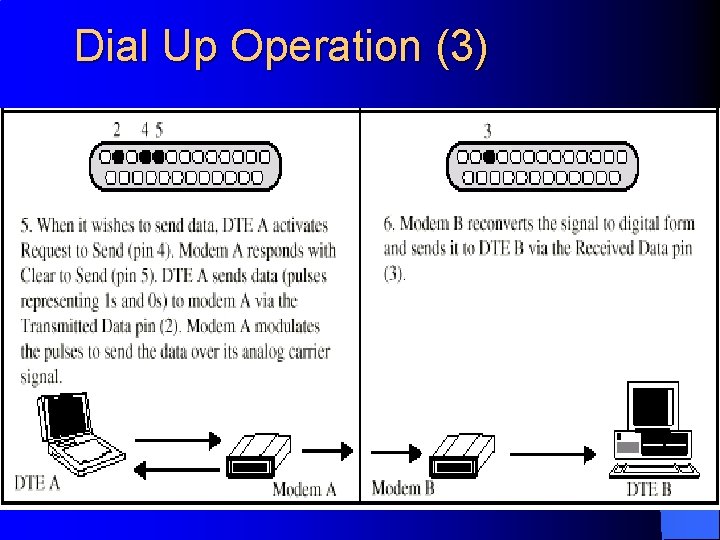 Dial Up Operation (3)

2 4 5

5. When it wishes to send data, DTE A activates Request to Send (pin 4). Modem A responds with Clear to Send (pin 5). DTE A sends data (pulses representing 1s and 0s) to modem A via the Transmitted Data pin (2). Modem A modulates the pulses to send the data over its analog carrier signal.

DTE A

Modem A

3

6. Modem B reconverts the signal to digital form and sends it to DTE B via the Received Data pin (3).

Modem B

DTE B